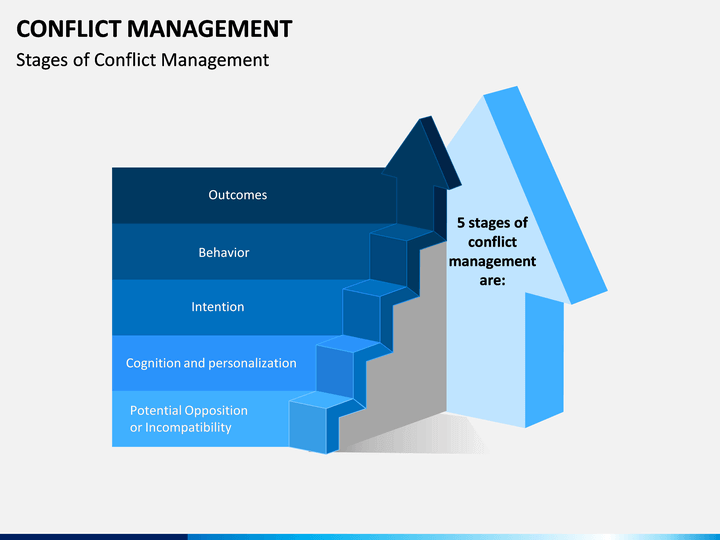 CONFLICT MANAGEMENT
Stages of Conflict Management

Outcomes

Behavior

Intention

Cognition and personalization

Potential Opposition or Incompatibility

5 stages of conflict management are: